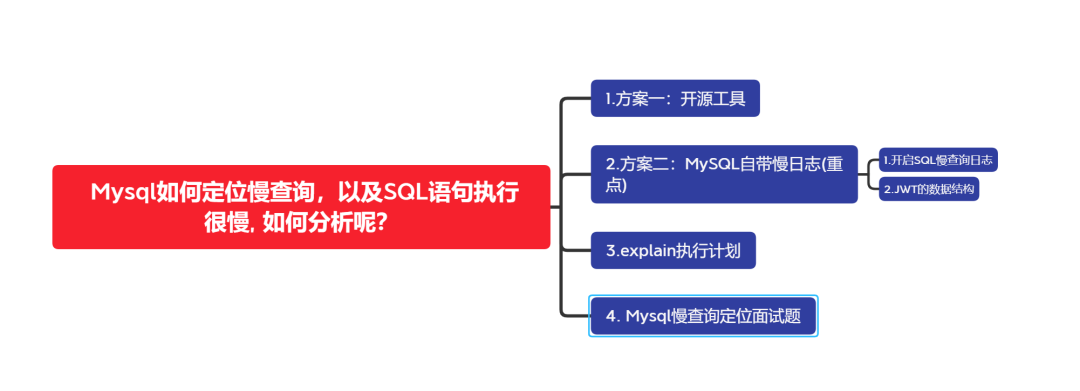 Mysql如何定位慢查询，以及SQL语句执行很慢, 如何分析呢?

1.方案一：开源工具

2.方案二：MySQL自带慢日志(重点)

1.开启SQL慢查询日志

2.JWT的数据结构

3.explain执行计划

4. Mysql慢查询定位面试题